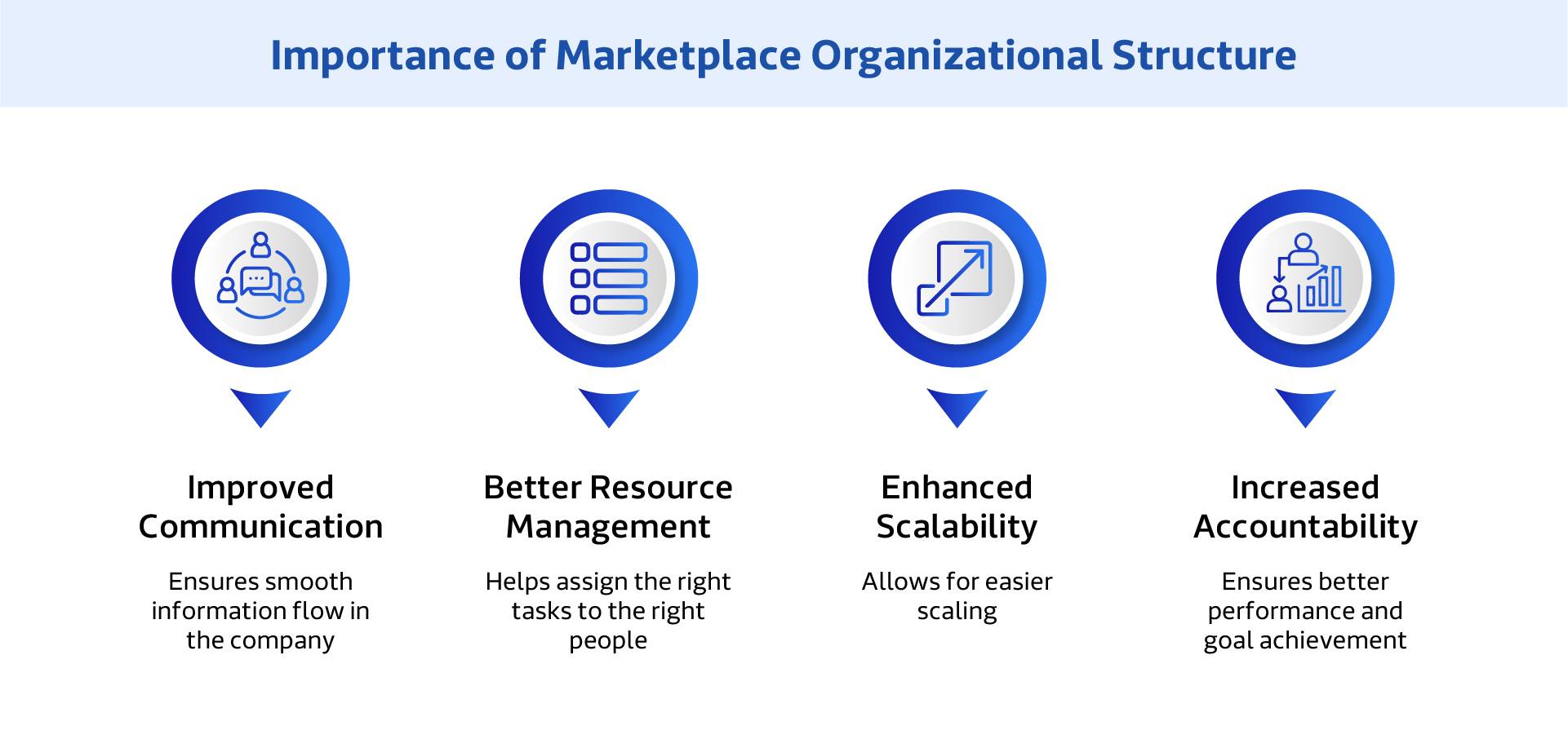 Importance of Marketplace Organizational Structure

Improved Communication

Ensures smooth information flow in the company

Better Resource Management

Helps assign the right tasks to the right people

Enhanced Scalability

Allows for easier scaling

Increased Accountability

Ensures better performance and goal achievement